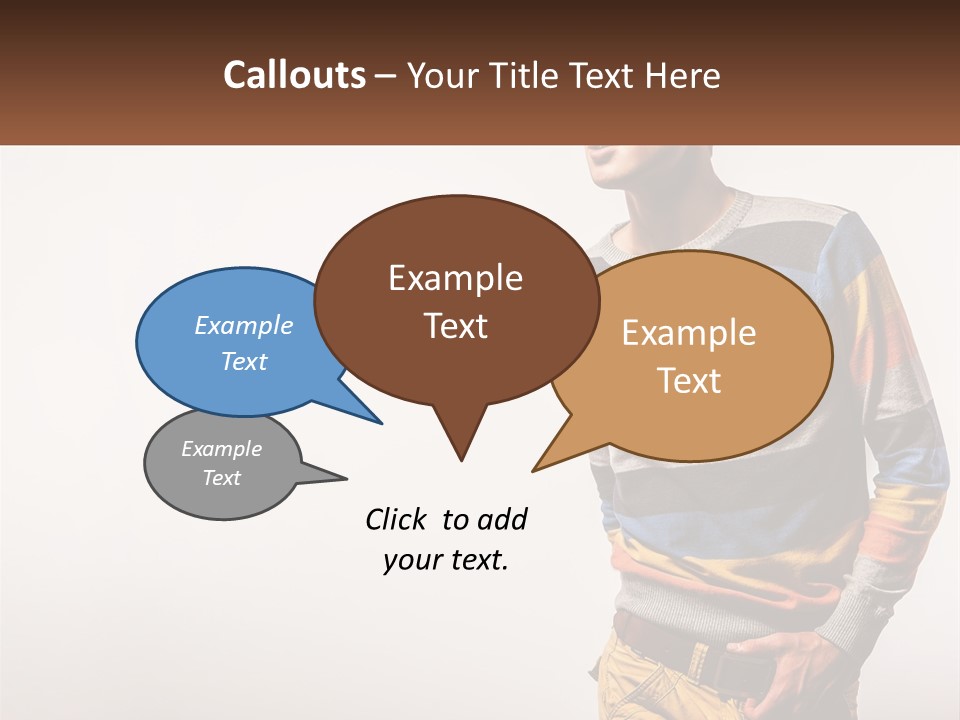 Callouts – Your Title Text Here

Example Text

Example Text

Example Text

Example Text

Click to add your text.